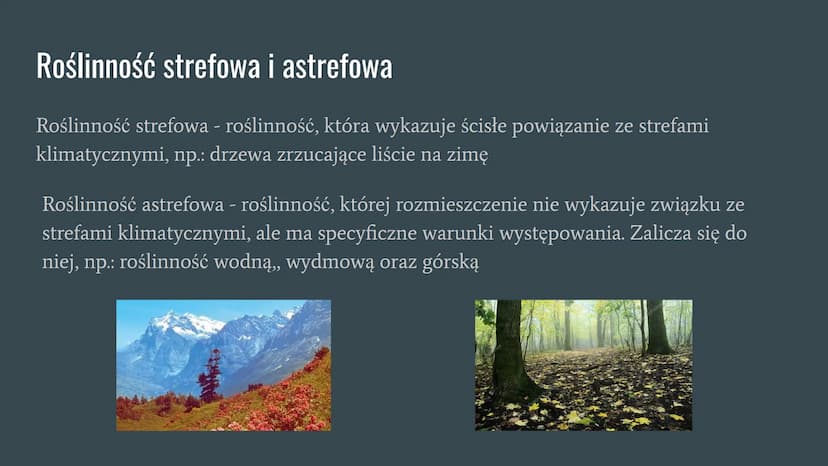 Roślinność strefowa i astrefowa

Roślinność strefowa - roślinność, która wykazuje ścisłe powiązanie ze strefami klimatycznymi, np.: drzewa zrzucające liście na zimę

Roślinność astrefowa - roślinność, której rozmieszczenie nie wykazuje związku ze strefami klimatycznymi, ale ma specyficzne warunki występowania. Zalicza się do niej, np.: roślinność wodną,, wydmową oraz górską